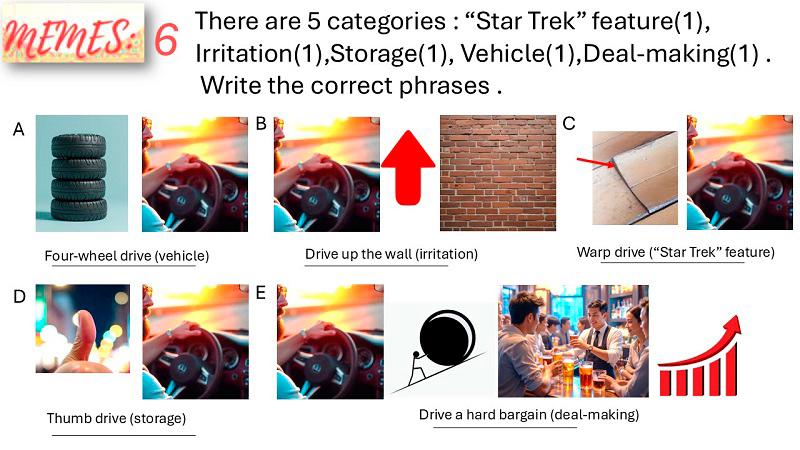 MEMES: 6

There are 5 categories : “Star Trek” feature(1), Irritation(1),Storage(1), Vehicle(1),Deal-making(1) . Write the correct phrases .

A

Four-wheel drive (vehicle)

B

Drive up the wall (irritation)

C

Warp drive (“Star Trek” feature)

D

Thumb drive (storage)

E

Drive a hard bargain (deal-making)